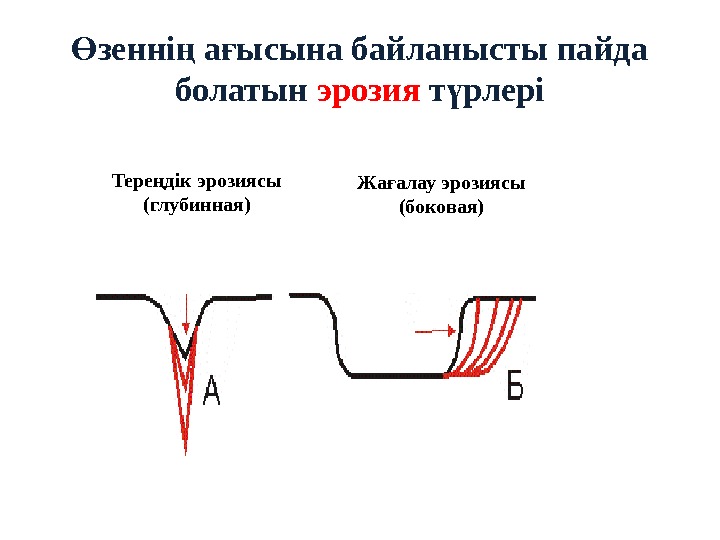 Өзеннің ағысына байланысты пайда болатын эрозия түрлері

Тереңдік эрозиясы (глубинная)

Жағалау эрозиясы (боковая)

А

Б